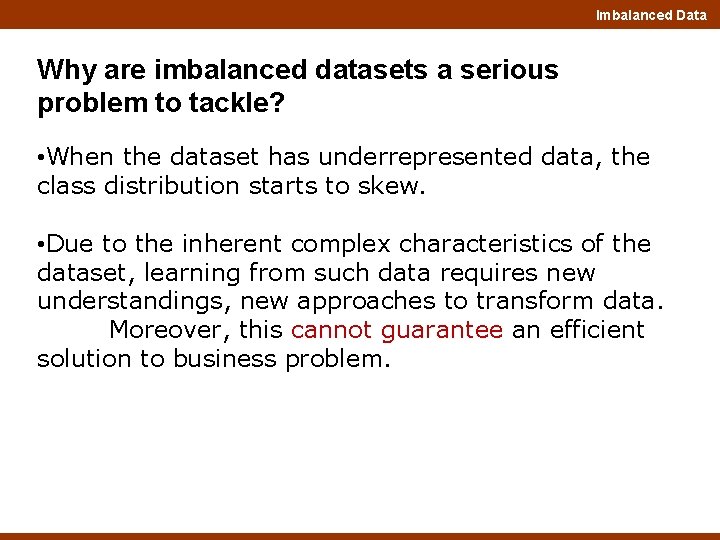 Imbalanced Data

Why are imbalanced datasets a serious problem to tackle?

•When the dataset has underrepresented data, the class distribution starts to skew.

•Due to the inherent complex characteristics of the dataset, learning from such data requires new understandings, new approaches to transform data. Moreover, this cannot guarantee an efficient solution to business problem.